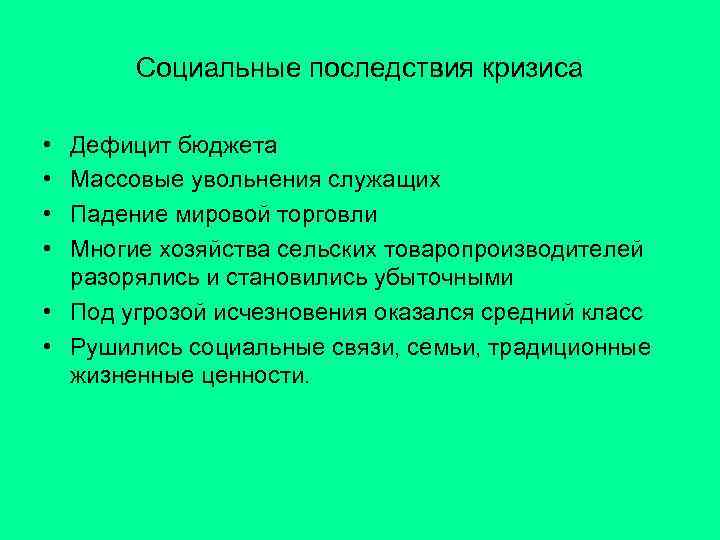 Социальные последствия кризиса

• Дефицит бюджета
• Массовые увольнения служащих
• Падение мировой торговли
• Многие хозяйства сельских товаропроизводителей разорялись и становились убыточными
• Под угрозой исчезновения оказался средний класс
• Рушились социальные связи, семьи, традиционные жизненные ценности.